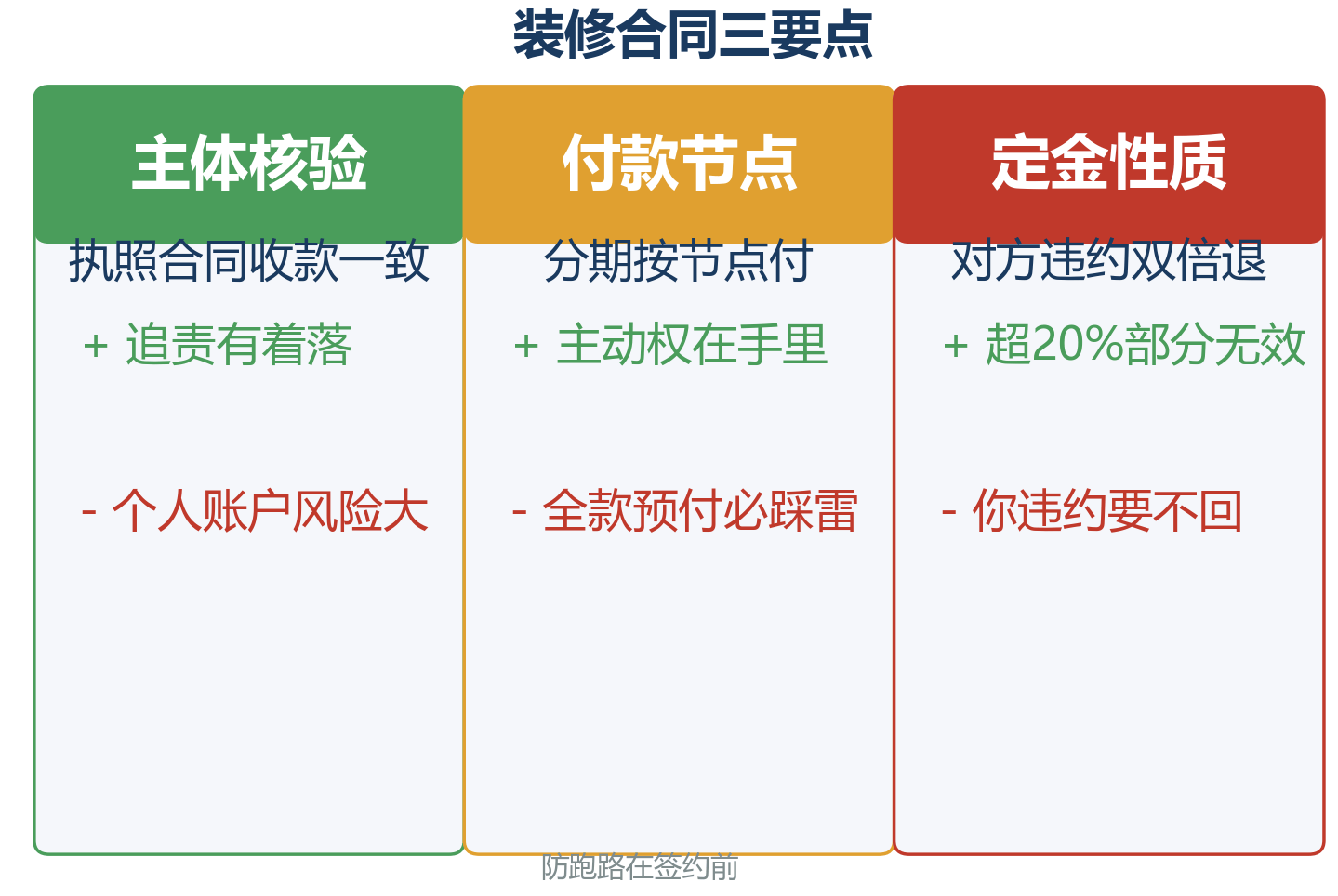 装修合同三要点

主体核验

执照合同收款一致

+ 追责有着落

- 个人账户风险大

付款节点

分期按节点付

+ 主动权在手里

- 全款预付必踩雷

定金性质

对方违约双倍退

+ 超20%部分无效

- 你违约要不回

防跑路在签约前